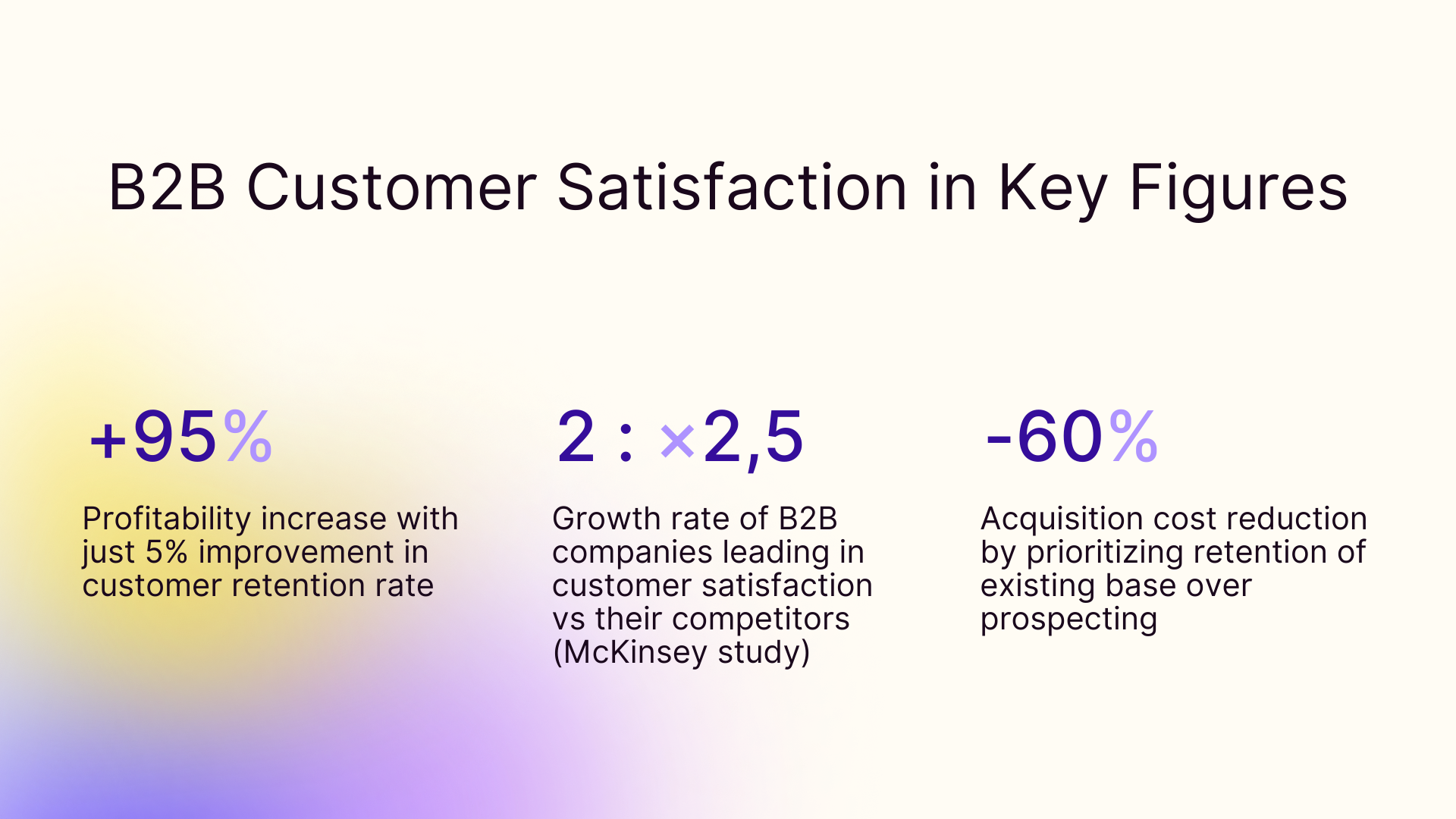 B2B Customer Satisfaction in Key Figures

+95%

Profitability increase with just 5% improvement in customer retention rate

2 : ×2,5

Growth rate of B2B companies leading in customer satisfaction vs their competitors (McKinsey study)

-60%

Acquisition cost reduction by prioritizing retention of existing base over prospecting